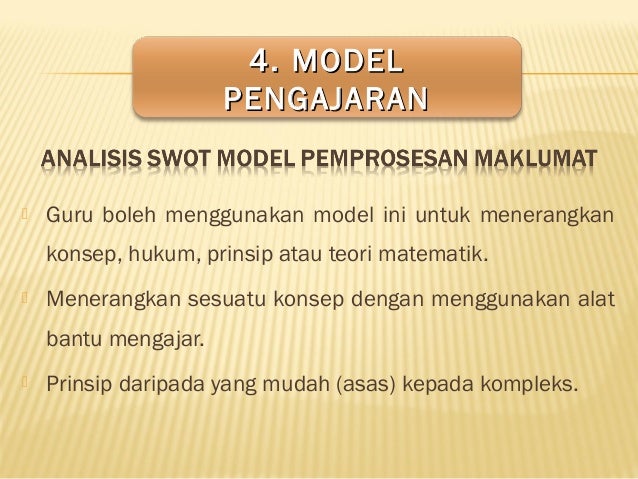 4. MODEL PENGAJARAN

ANALISIS SWOT MODEL PEMPROSESAN MAKLUMAT

Guru boleh menggunakan model ini untuk menerangkan konsep, hukum, prinsip atau teori matematik.

Menerangkan sesuatu konsep dengan menggunakan alat bantu mengajar.

Prinsip daripada yang mudah (asas) kepada kompleks.